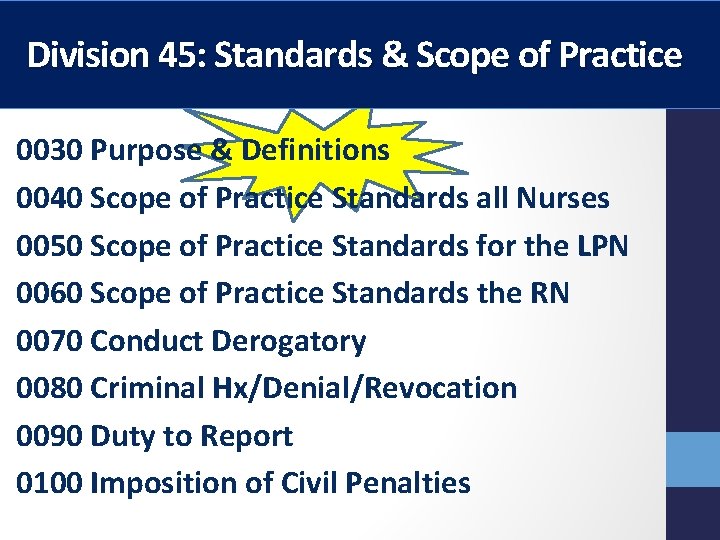 Division 45: Standards & Scope of Practice

0030 Purpose & Definitions
0040 Scope of Practice Standards all Nurses
0050 Scope of Practice Standards for the LPN
0060 Scope of Practice Standards the RN
0070 Conduct Derogatory
0080 Criminal Hx/Denial/Revocation
0090 Duty to Report
0100 Imposition of Civil Penalties